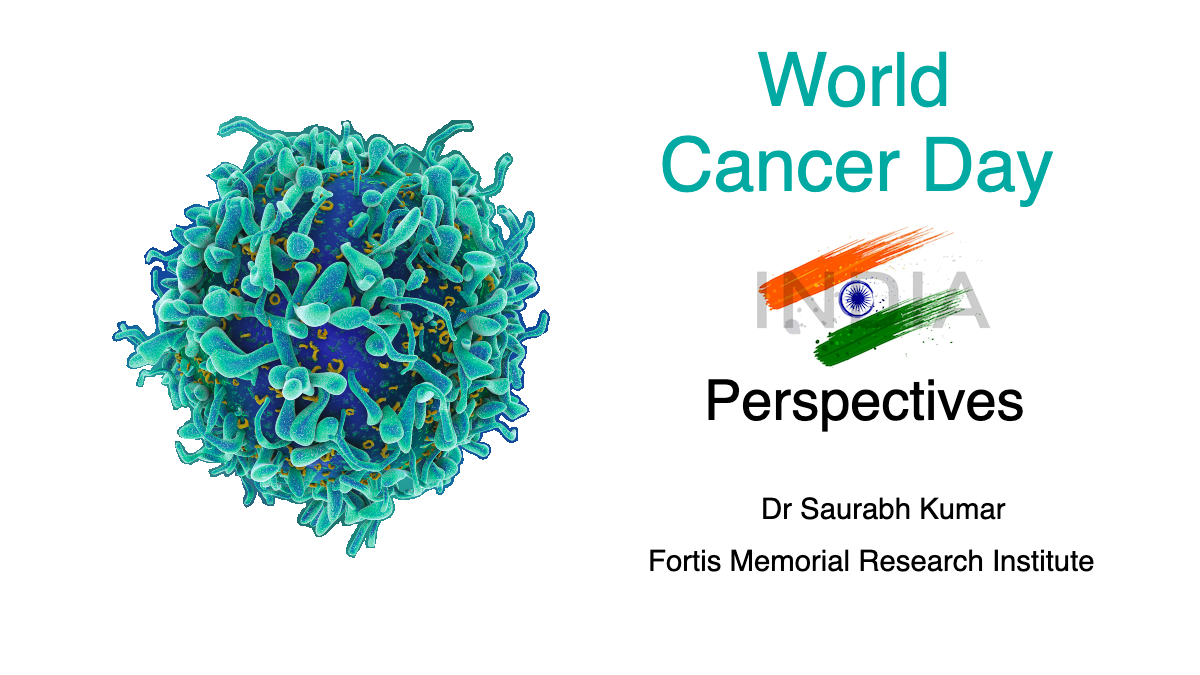 World Cancer Day

INDIA

Perspectives

Dr Saurabh Kumar

Fortis Memorial Research Institute